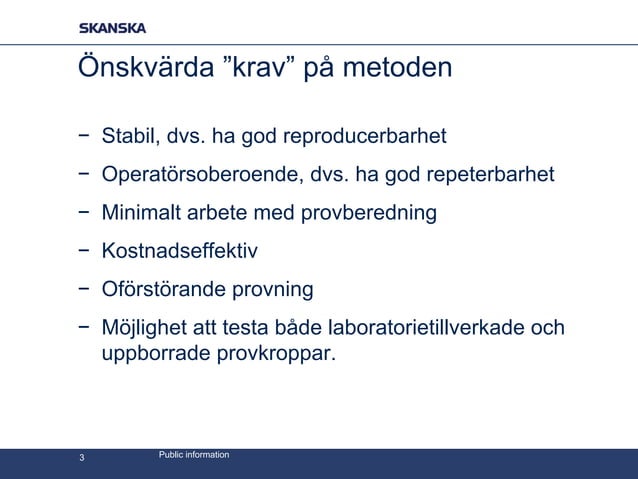 SKANSKA

Önskvärda ”krav” på metoden

− Stabil, dvs. ha god reproducerbarhet

− Operatörsoberoende, dvs. ha god repeterbarhet

− Minimalt arbete med provberedning

− Kostnadseffektiv

− Oförstörande provning

− Möjlighet att testa både laboratorietillverkade och uppborrade provkroppar.

3

Public information